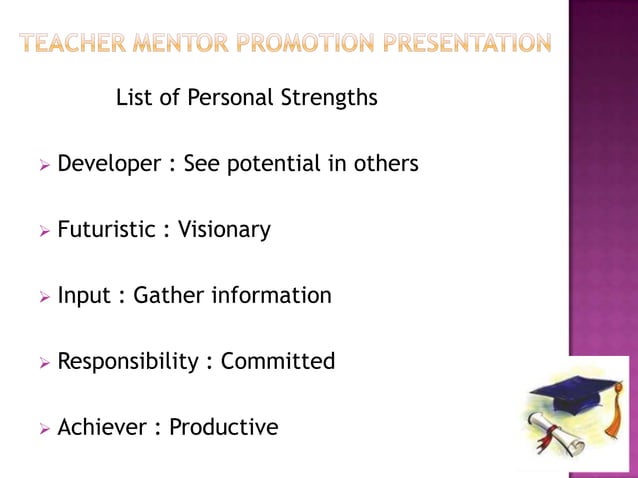 TEACHER MENTOR PROMOTION PRESENTATION

List of Personal Strengths

➢ Developer : See potential in others

➢ Futuristic : Visionary

➢ Input : Gather information

➢ Responsibility : Committed

➢ Achiever : Productive